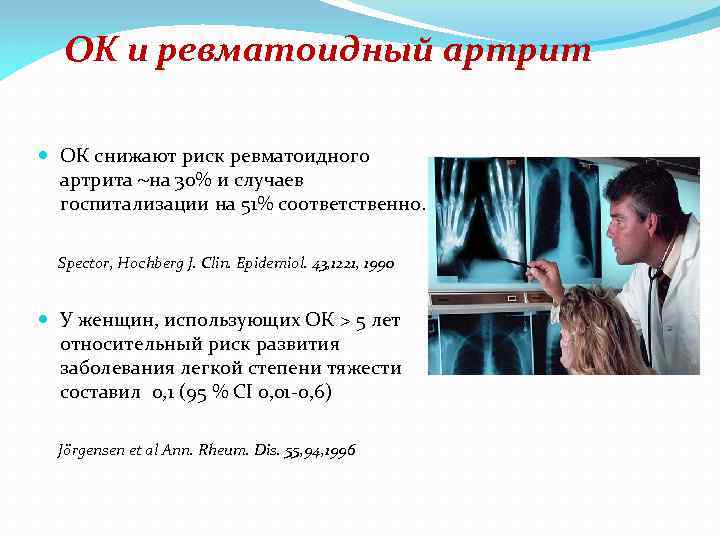 ОК и ревматоидный артрит

ОК снижают риск ревматоидного артрита ~на 30% и случаев госпитализации на 51% соответственно.

Spector, Hochberg J. Clin. Epidemiol. 43,1221, 1990

У женщин, использующих ОК > 5 лет относительный риск развития заболевания легкой степени тяжести составил 0,1 (95 % CI 0,01-0,6)

Jörgensen et al Ann. Rheum. Dis. 55,94,1996